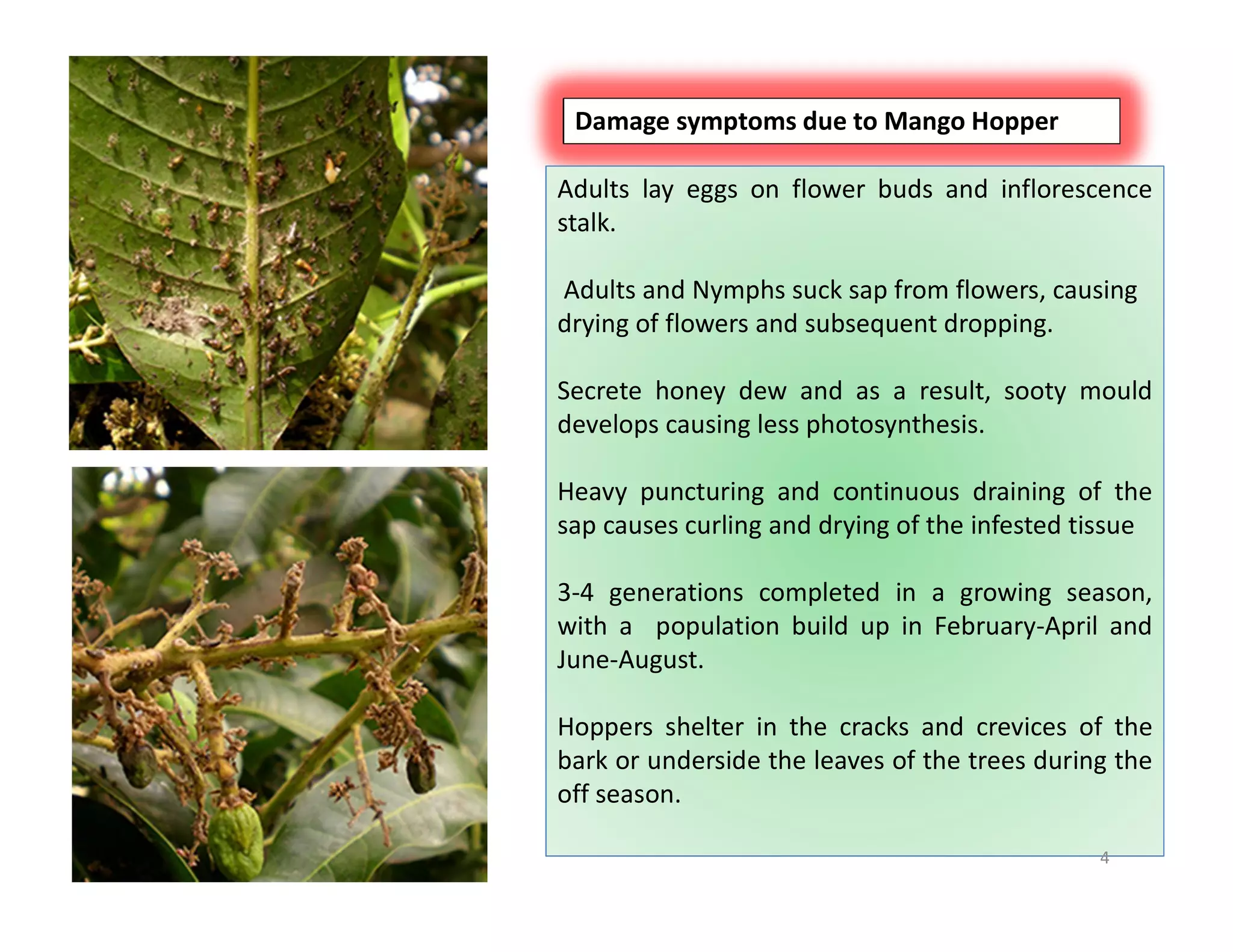 Damage symptoms due to Mango Hopper

Adults lay eggs on flower buds and inflorescence stalk.

Adults and Nymphs suck sap from flowers, causing drying of flowers and subsequent dropping.

Secrete honey dew and as a result, sooty mould develops causing less photosynthesis.

Heavy puncturing and continuous draining of the sap causes curling and drying of the infested tissue

3-4 generations completed in a growing season, with a population build up in February-April and June-August.

Hoppers shelter in the cracks and crevices of the bark or underside the leaves of the trees during the off season.

4